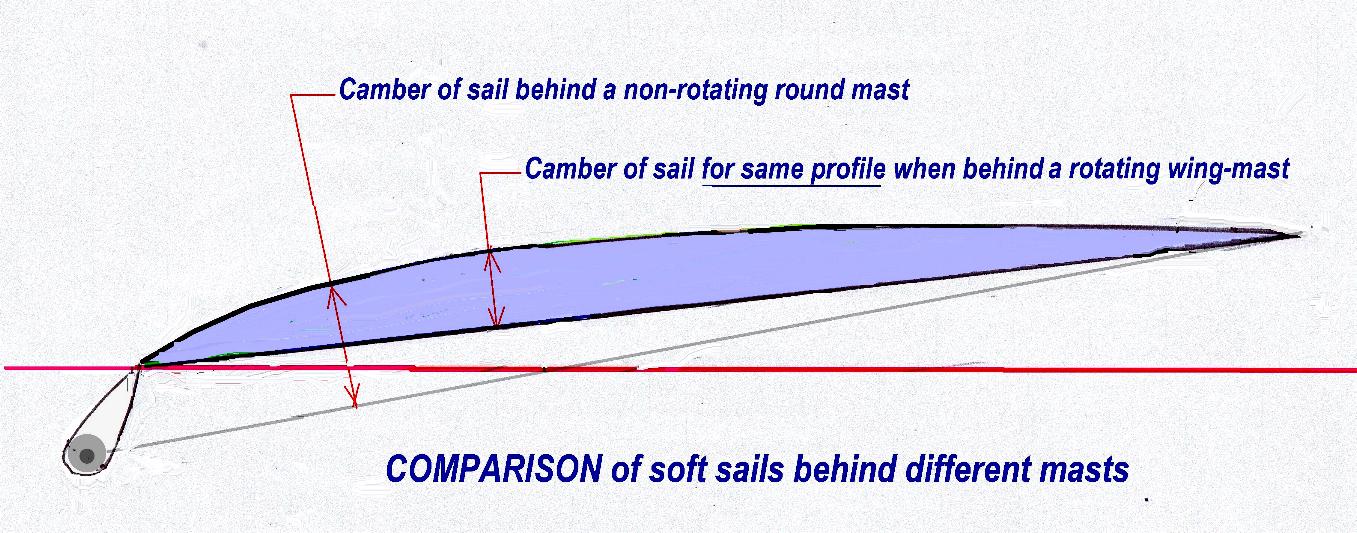 Camber of sail behind a non-rotating round mast

Camber of sail for same profile when behind a rotating wing-mast

COMPARISON of soft sails behind different masts